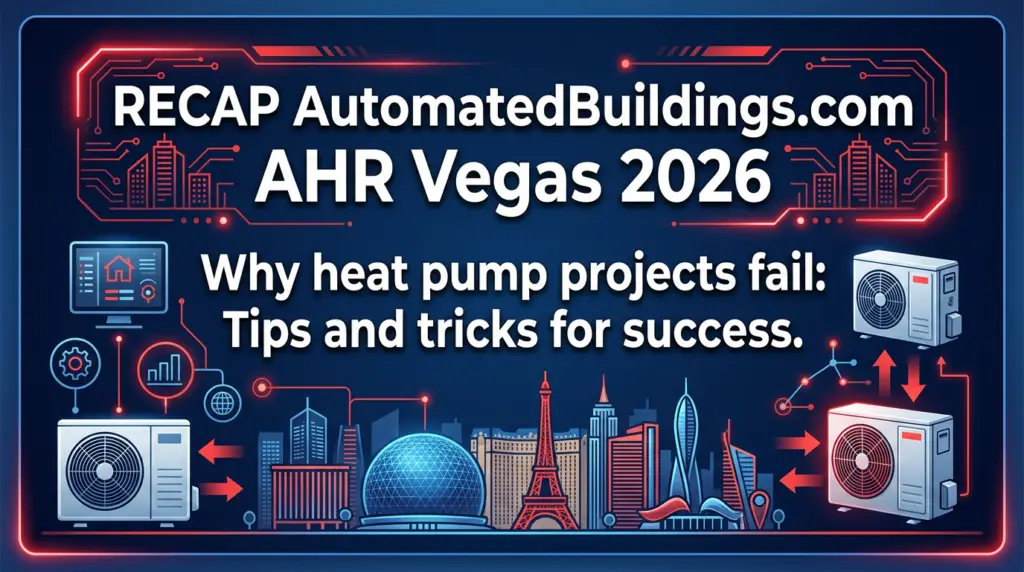 RECAP AutomatedBuildings.com
AHR Vegas 2026

Why heat pump projects fail:
Tips and tricks for success.